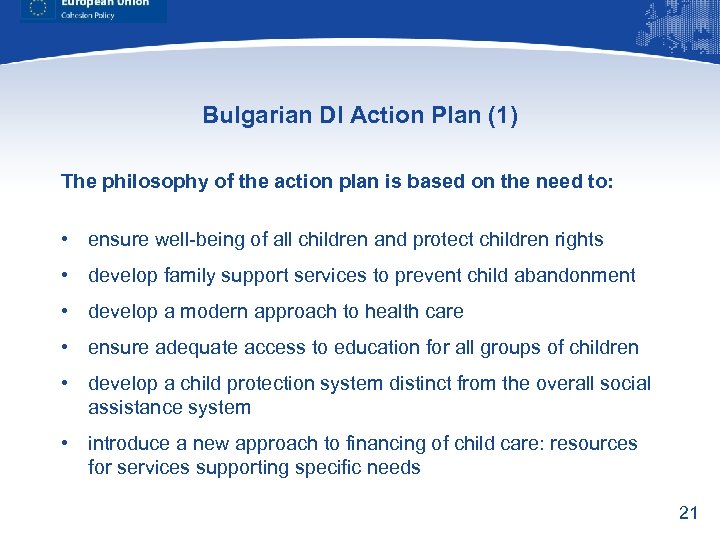 European Union
Cohesion Policy

Bulgarian DI Action Plan (1)

The philosophy of the action plan is based on the need to:

• ensure well-being of all children and protect children rights
• develop family support services to prevent child abandonment
• develop a modern approach to health care
• ensure adequate access to education for all groups of children
• develop a child protection system distinct from the overall social assistance system
• introduce a new approach to financing of child care: resources for services supporting specific needs

21